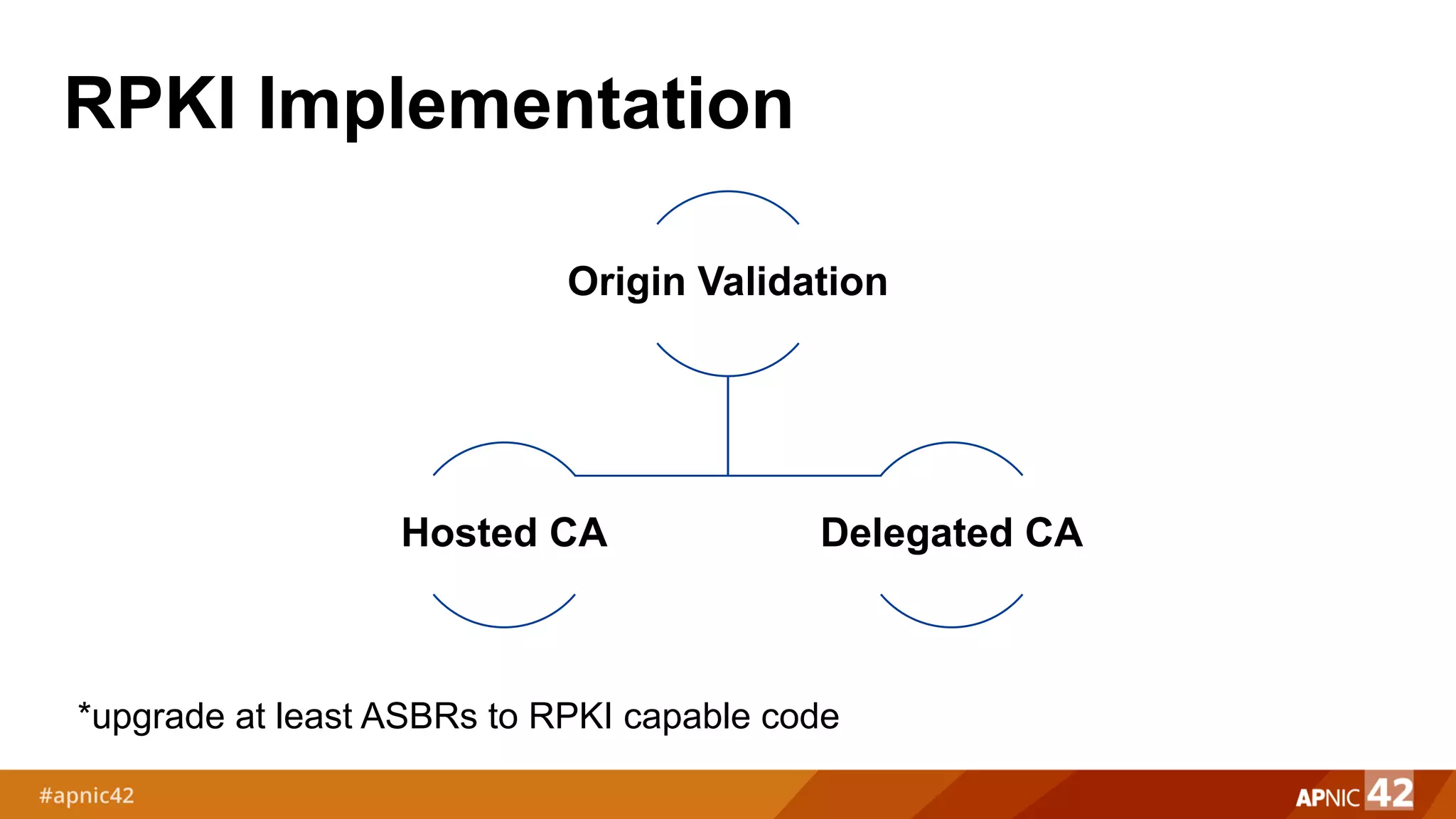 RPKI Implementation

Origin Validation

Hosted CA

Delegated CA

*upgrade at least ASBRs to RPKI capable code

#apnic42

APNIC 42